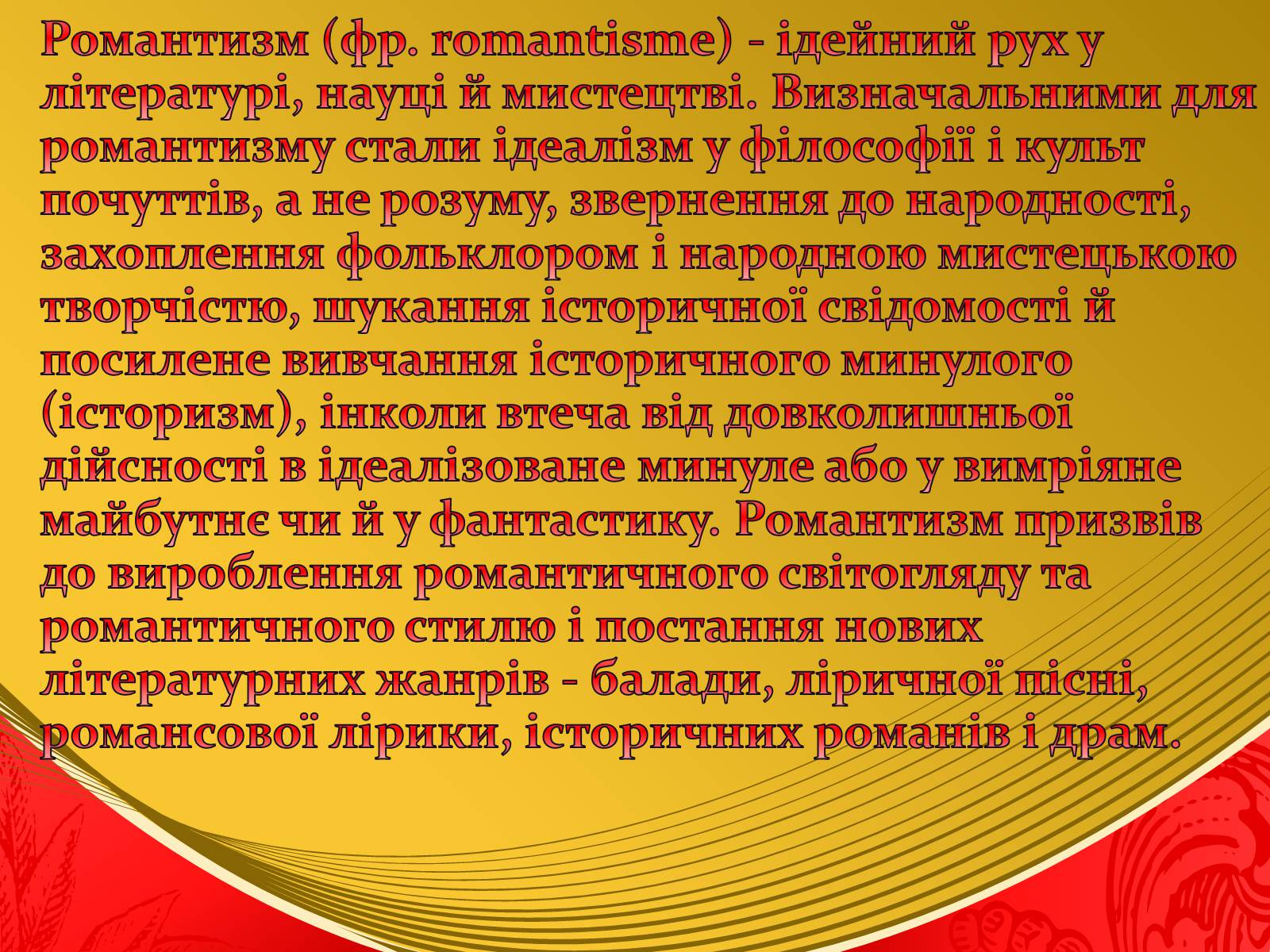 Романтизм (фр. romantisme) - ідейний рух у літературі, науці й мистецтві. Визначальними для романтизму стали ідеалізм у філософії і культ почуттів, а не розуму, звернення до народності, захоплення фольклором і народною мистецькою творчістю, шукання історичної свідомості й посилене вивчання історичного минулого (історизм), інколи втеча від довколишньої дійсності в ідеалізоване минуле або у вимріяне майбутнє чи й у фантастику. Романтизм призвів до вироблення романтичного світогляду та романтичного стилю і постання нових літературних жанрів - балади, ліричної пісні, романсової лірики, історичних романів і драм.